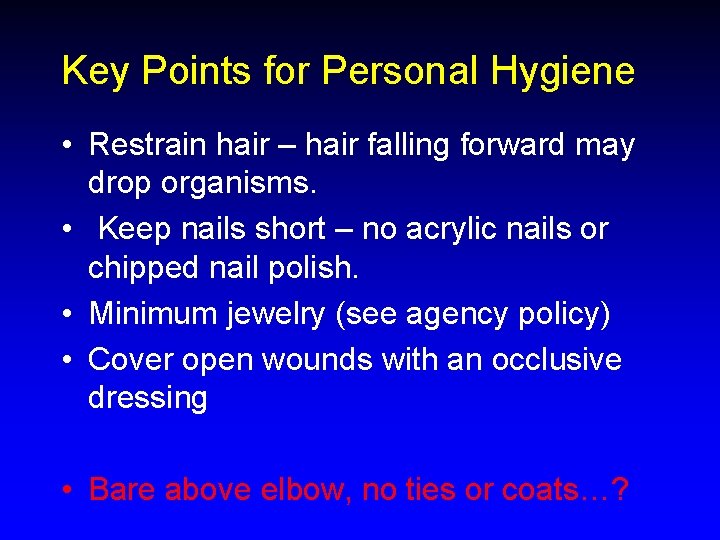 Key Points for Personal Hygiene

• Restrain hair – hair falling forward may drop organisms.
• Keep nails short – no acrylic nails or chipped nail polish.
• Minimum jewelry (see agency policy)
• Cover open wounds with an occlusive dressing

• Bare above elbow, no ties or coats…?